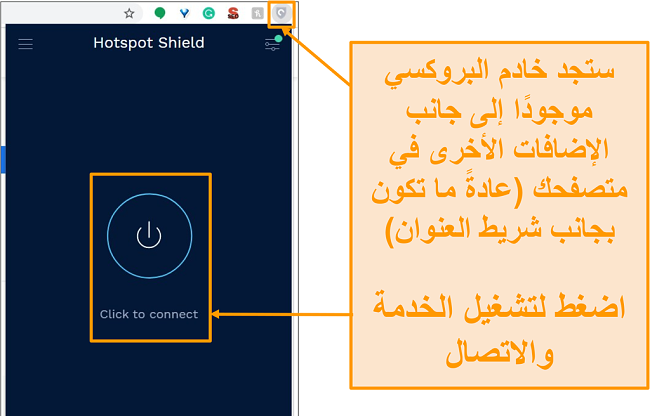 Hotspot Shield

Click to connect

ستجد خادم البروكسي موجودًا إلى جانب الإضافات الأخرى في متصفحك (عادةً ما تكون بجانب شريط العنوان)

اضغط لتشغيل الخدمة والاتصال